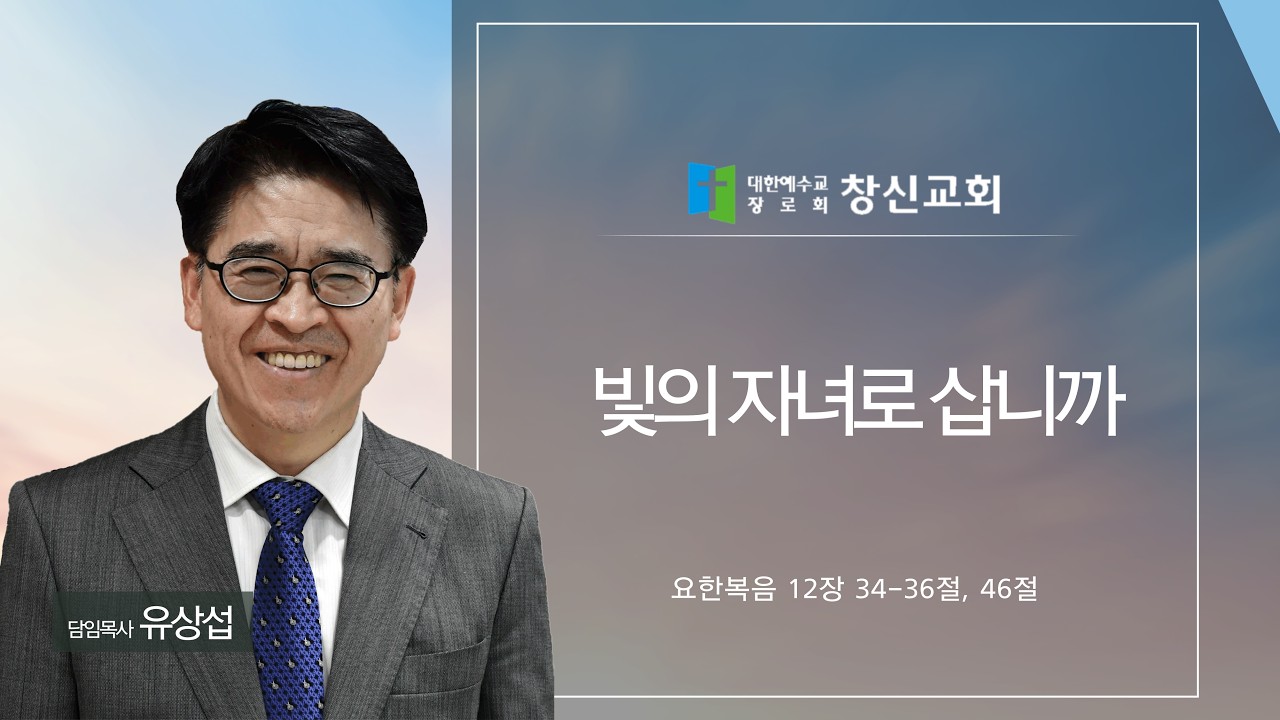 대한예수교 장로회 창신교회

빛의 자녀로 삽니까

요한복음 12장 34-36절, 46절

담임목사 유상섭